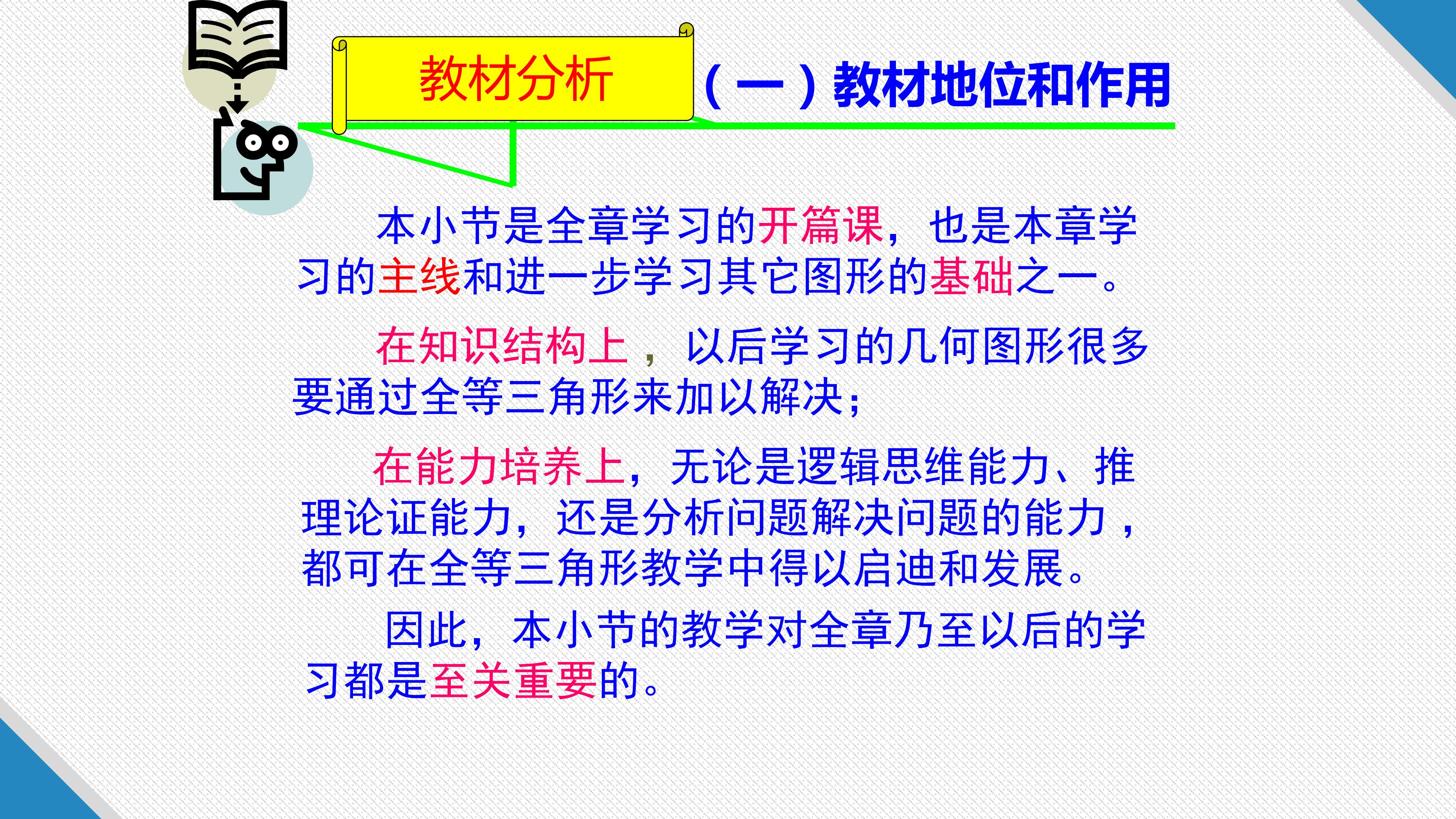 教材分析

（一）教材地位和作用

本小节是全章学习的开篇课，也是本章学习的主线和进一步学习其它图形的基础之一。

在知识结构上，以后学习的几何图形很多要通过全等三角形来加以解决；

在能力培养上，无论是逻辑思维能力、推理论证能力，还是分析问题解决问题的能力，都可在全等三角形教学中得以启迪和发展。

因此，本小节的教学对全章乃至以后的学习都是至关重要的。